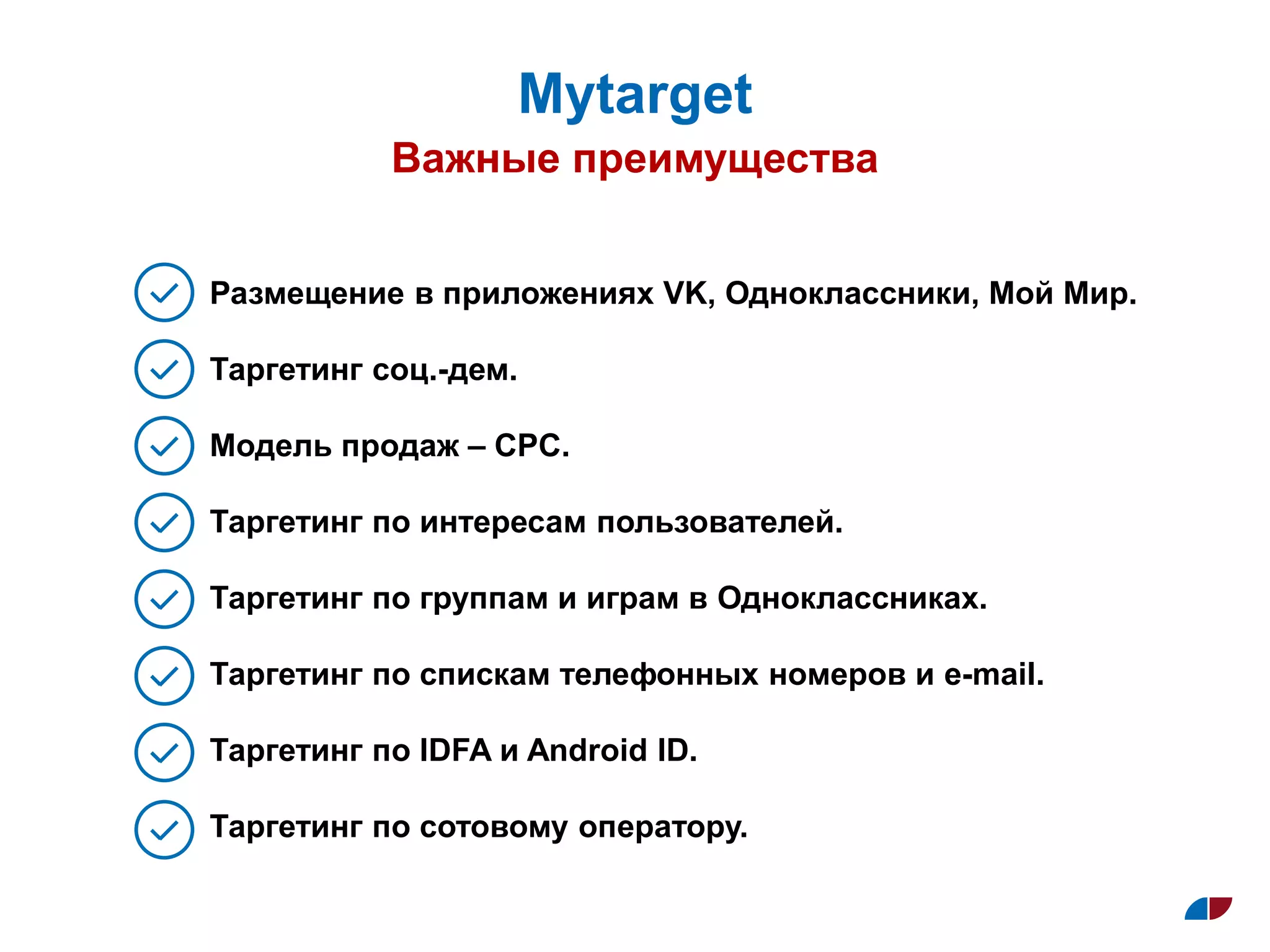 Mytarget
Важные преимущества

Размещение в приложениях VK, Одноклассники, Мой Мир.

Таргетинг соц.-дем.

Модель продаж – CPC.

Таргетинг по интересам пользователей.

Таргетинг по группам и играм в Одноклассниках.

Таргетинг по спискам телефонных номеров и e-mail.

Таргетинг по IDFA и Android ID.

Таргетинг по сотовому оператору.